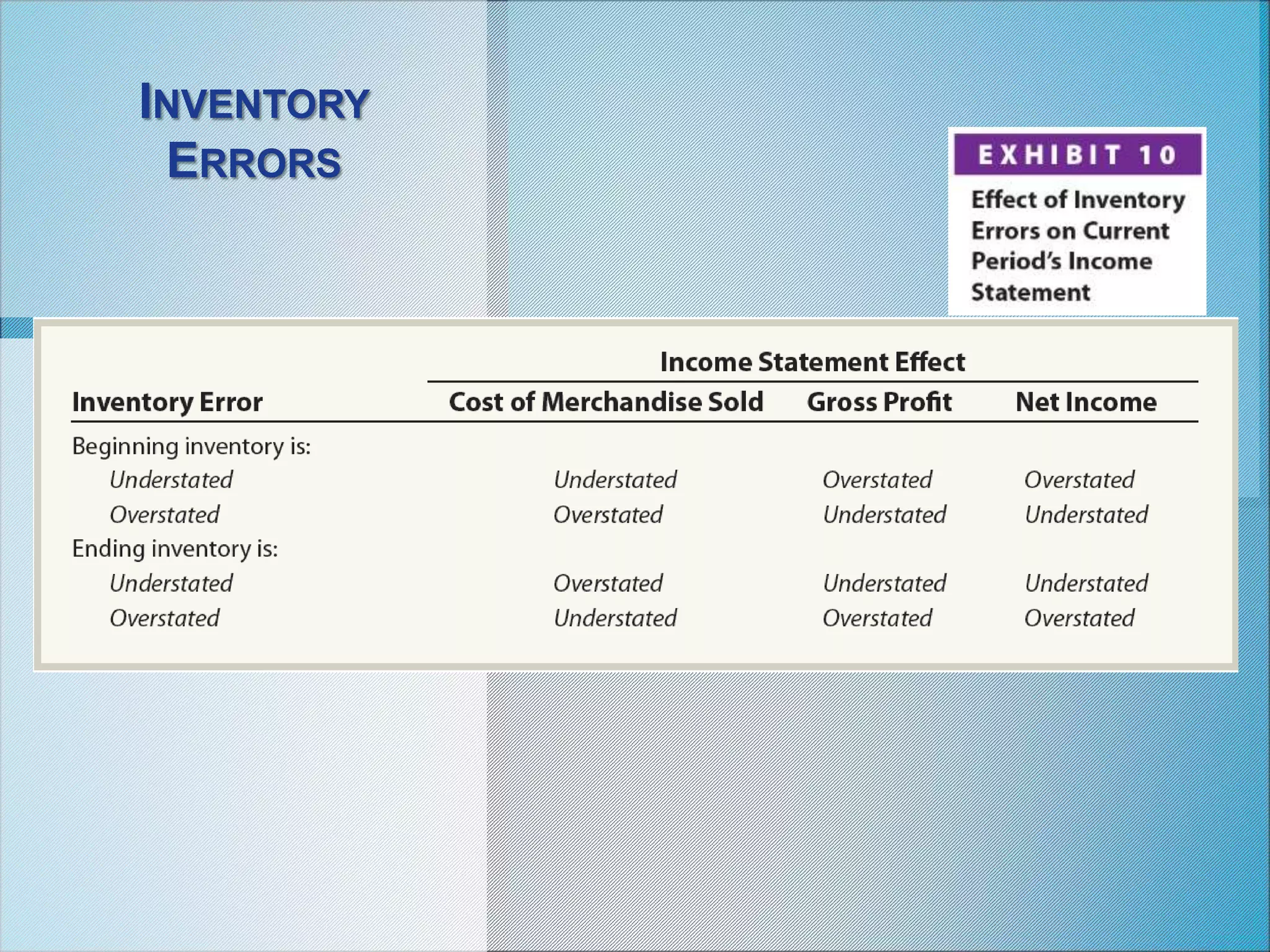 INVENTORY ERRORS

EXHIBIT 10

Effect of Inventory Errors on Current Period's Income Statement

Income Statement Effect

| Inventory Error | Cost of Merchandise Sold | Gross Profit | Net Income |
|---|---|---|---|
| Beginning inventory is: | | | |
| Understated | Understated | Overstated | Overstated |
| Overstated | Overstated | Understated | Understated |
| Ending inventory is: | | | |
| Understated | Overstated | Understated | Understated |
| Overstated | Understated | Overstated | Overstated |